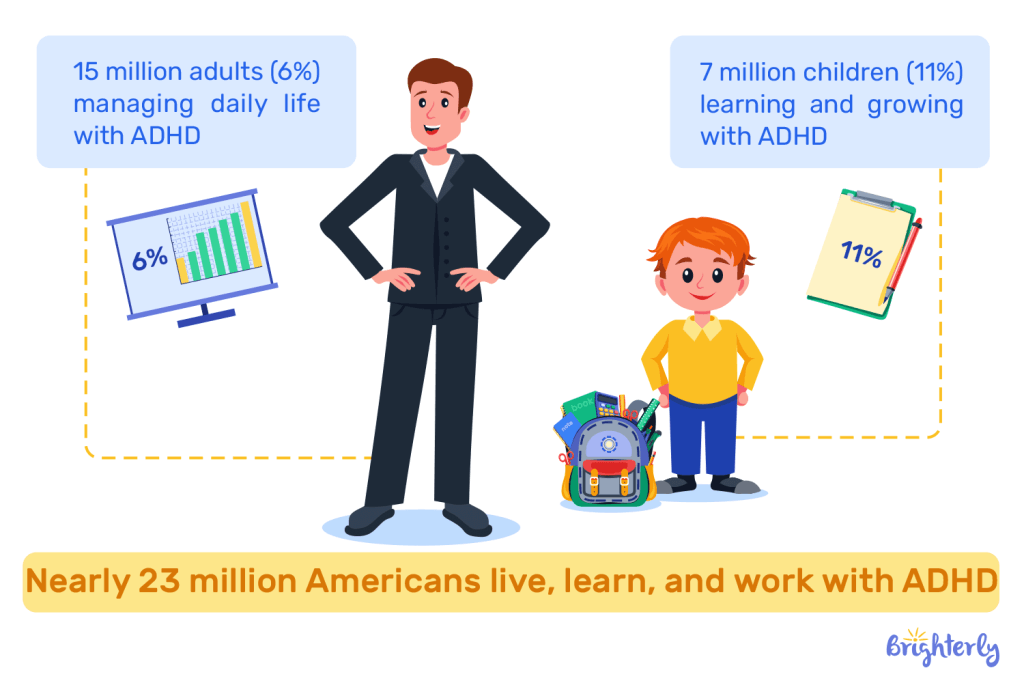 15 million adults (6%) managing daily life with ADHD

7 million children (11%) learning and growing with ADHD

6%

11%

Nearly 23 million Americans live, learn, and work with ADHD

Brighterly